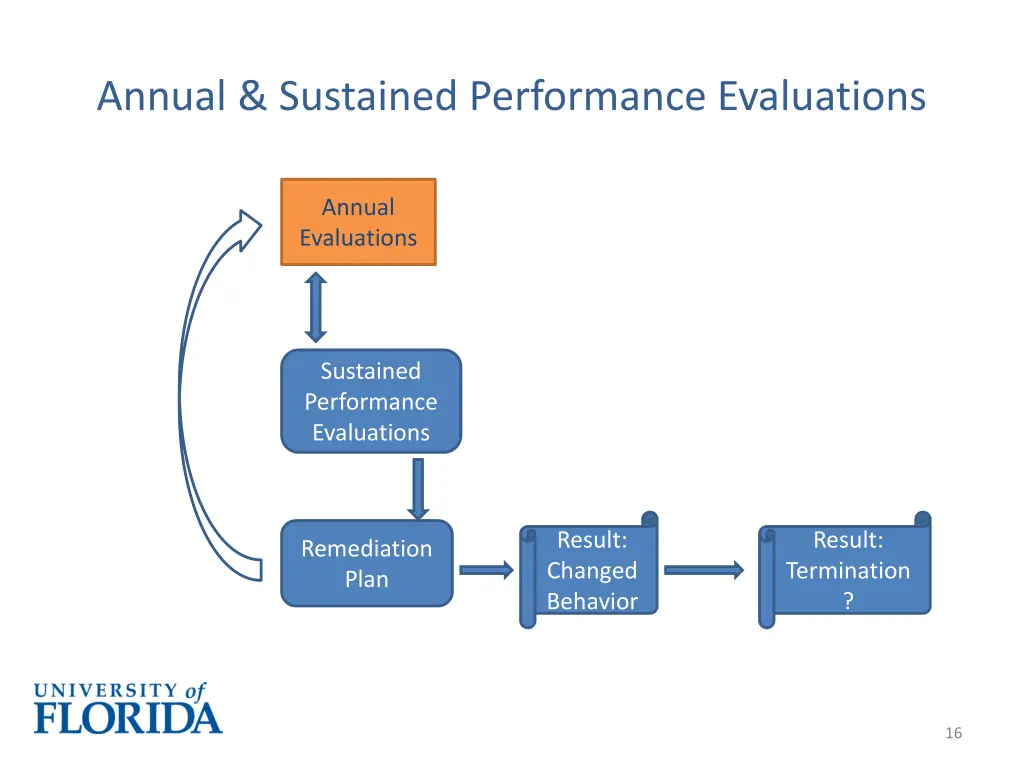 Annual & Sustained Performance Evaluations

Annual Evaluations

Sustained Performance Evaluations

Remediation Plan

Result: Changed Behavior

Result: Termination ?

UNIVERSITY of FLORIDA

16